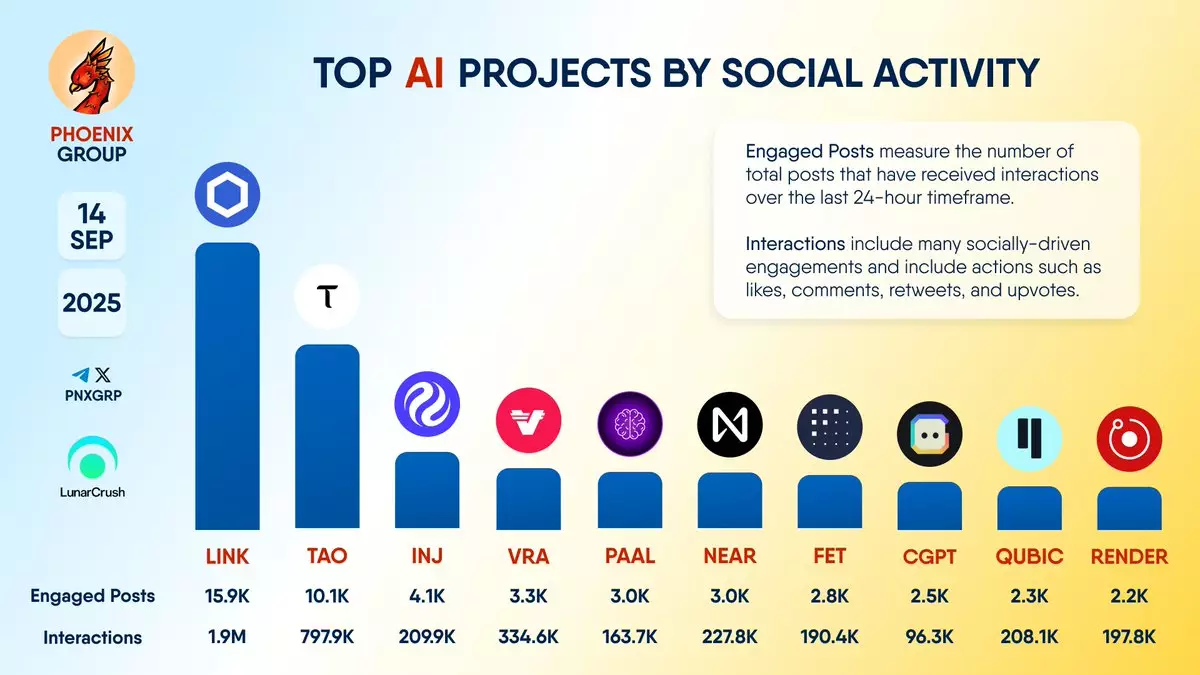 PHOENIX GROUP

14 SEP

2025

PNXGRP

LunarCrush

TOP AI PROJECTS BY SOCIAL ACTIVITY

Engaged Posts measure the number of total posts that have received interactions over the last 24-hour timeframe.

Interactions include many socially-driven engagements and include actions such as likes, comments, retweets, and upvotes.

|  | LINK | TAO | INJ | VRA | PAAL | NEAR | FET | CGPT | QUBIC | RENDER |
|---|---|---|---|---|---|---|---|---|---|---|
| Engaged Posts | 15.9K | 10.1K | 4.1K | 3.3K | 3.0K | 3.0K | 2.8K | 2.5K | 2.3K | 2.2K |
| Interactions | 1.9M | 797.9K | 209.9K | 334.6K | 163.7K | 227.8K | 190.4K | 96.3K | 208.1K | 197.8K |